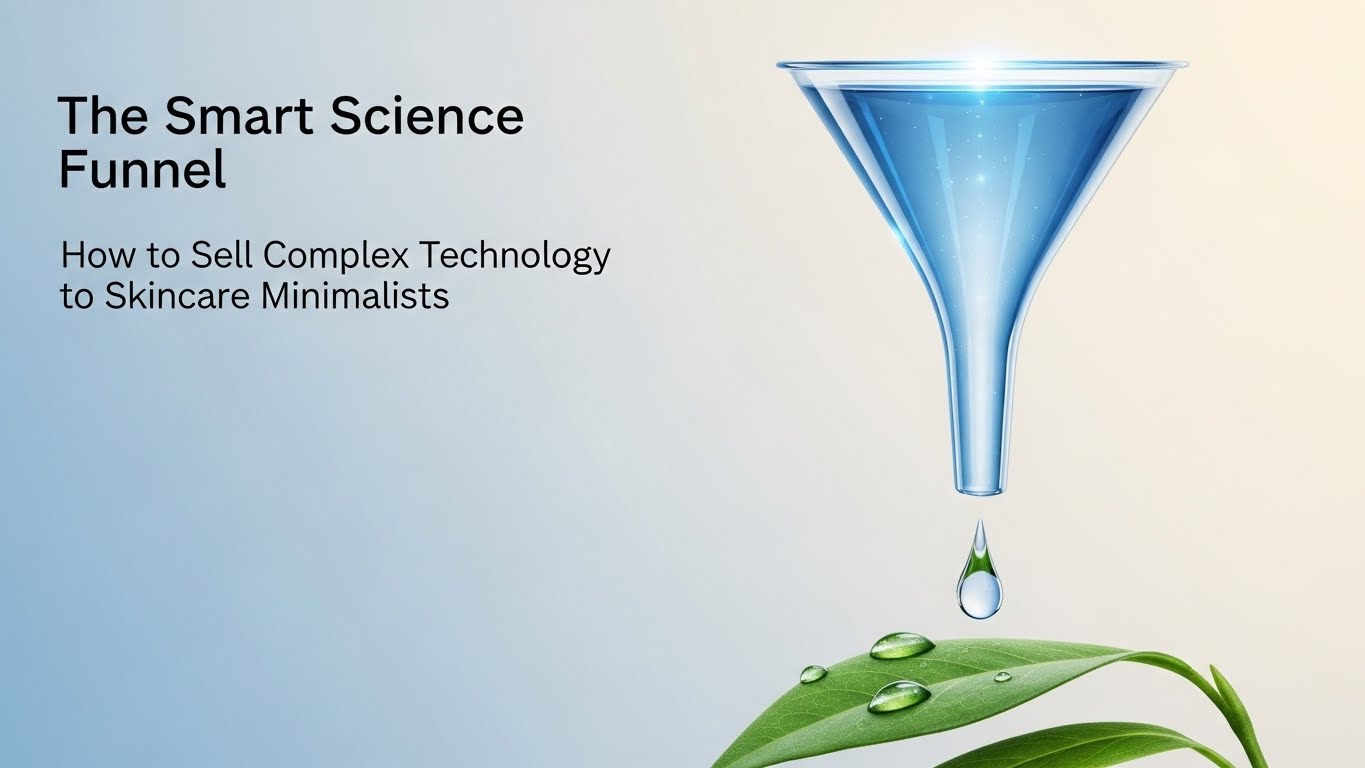 The Smart Science Funnel

How to Sell Complex Technology to Skincare Minimalists